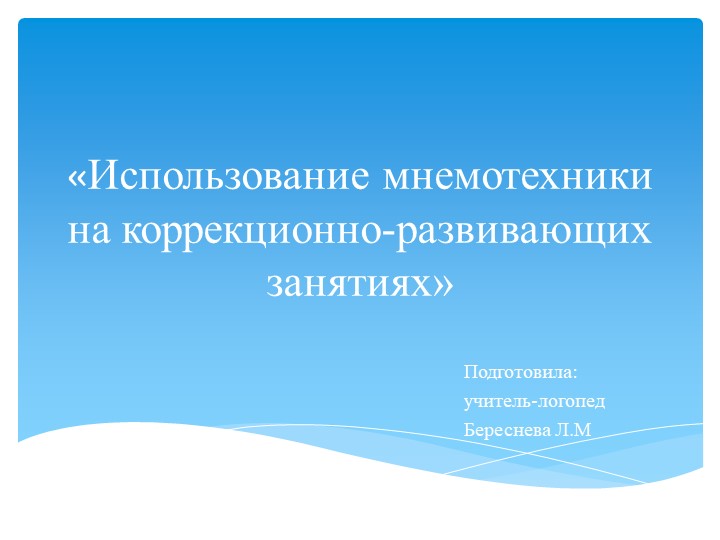 «Использование мнемотехники на коррекционно-развивающих занятиях»

Подготовила:
учитель-логопед
Береснева Л.М